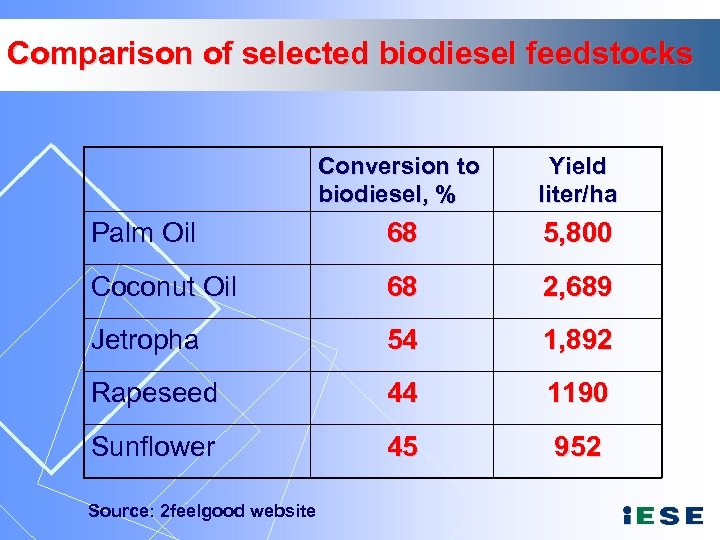 Comparison of selected biodiesel feedstocks

| | Conversion to biodiesel, % | Yield liter/ha |
|---|---|---|
| Palm Oil | 68 | 5,800 |
| Coconut Oil | 68 | 2,689 |
| Jetropha | 54 | 1,892 |
| Rapeseed | 44 | 1190 |
| Sunflower | 45 | 952 |

Source: 2feelgood website

iESE